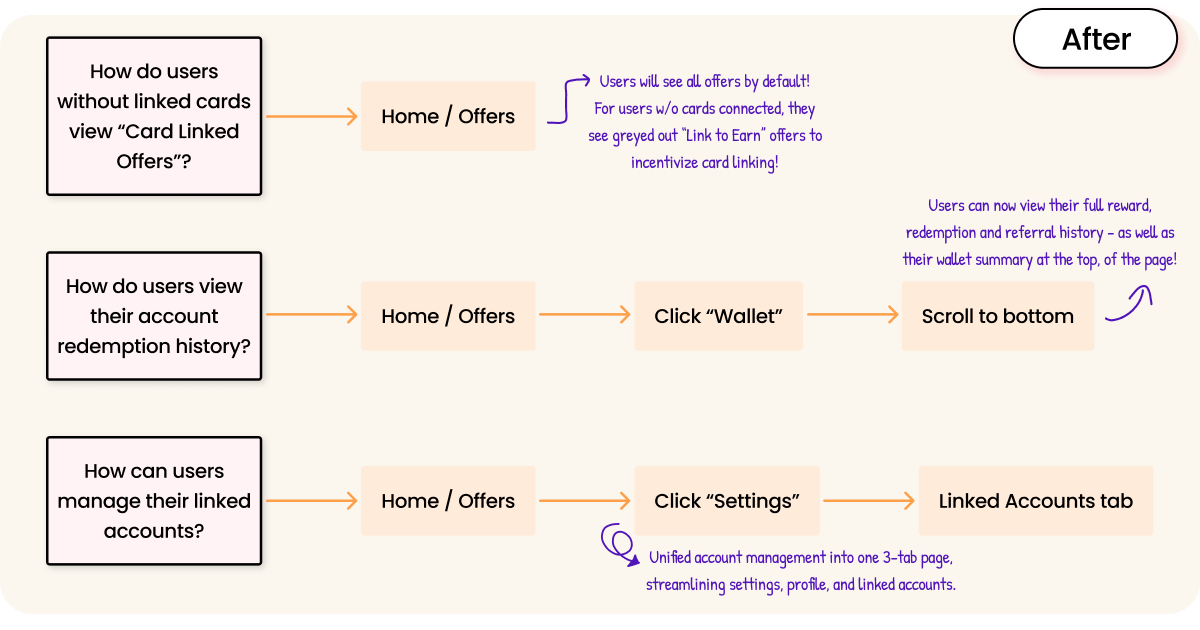 After

How do users without linked cards view “Card Linked Offers”?

Home / Offers

Users will see all offers by default! For users w/o cards connected, they see greyed out “Link to Earn” offers to incentivize card linking!

How do users view their account redemption history?

Home / Offers

Click “Wallet”

Scroll to bottom

Users can now view their full reward, redemption and referral history - as well as their wallet summary at the top, of the page!

How can users manage their linked accounts?

Home / Offers

Click “Settings”

Linked Accounts tab

Unified account management into one 3-tab page, streamlining settings, profile, and linked accounts.